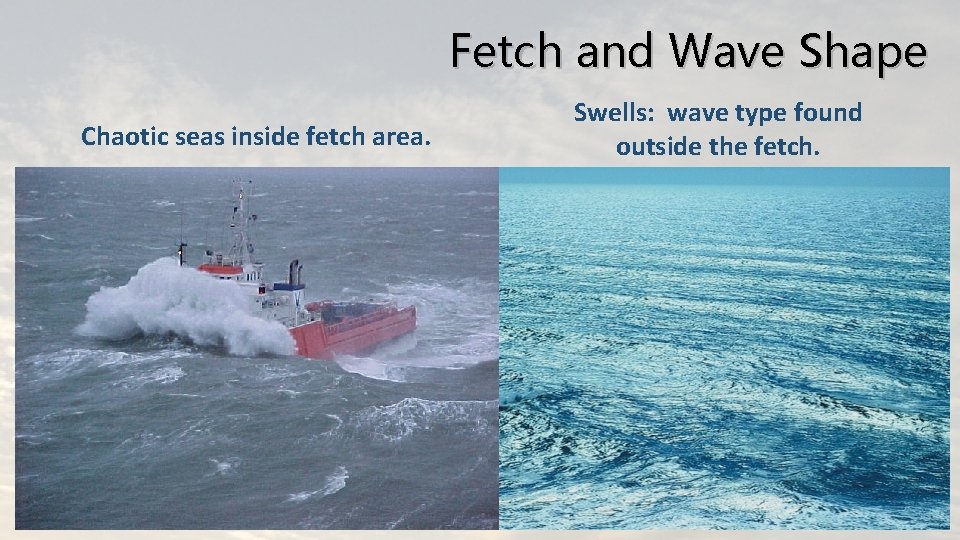 Fetch and Wave Shape

Chaotic seas inside fetch area.

Swells: wave type found outside the fetch.